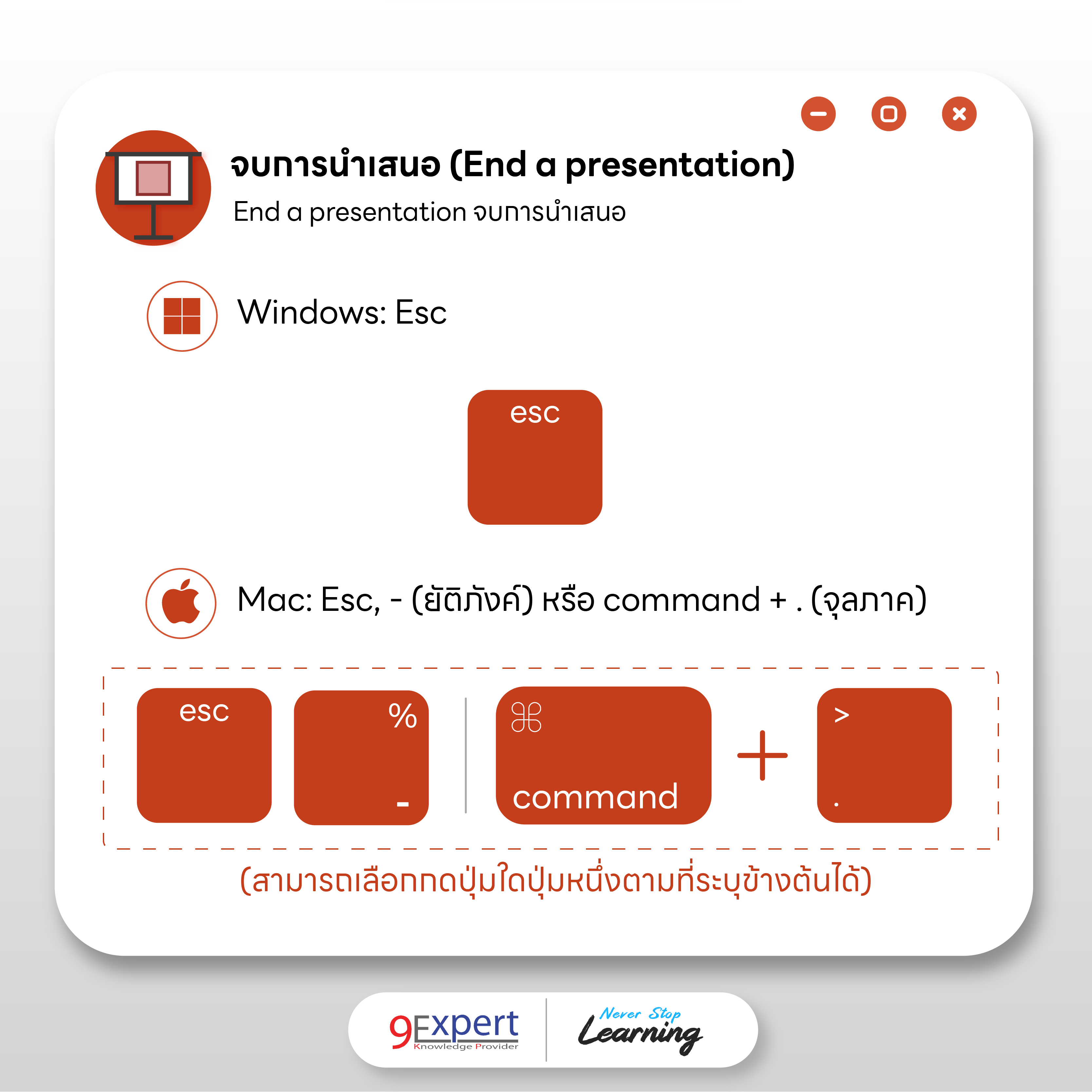 จบการนำเสนอ (End a presentation)

End a presentation จบการนำเสนอ

Windows: Esc

esc

Mac: Esc, - (ยัติภังค์) หรือ command + . (จุลภาค)

esc

%

-

⌘

command

+

>

.

(สามารถเลือกกดปุ่มใดปุ่มหนึ่งตามที่ระบุข้างต้นได้)

9Expert Knowledge Provider

Never Stop Learning